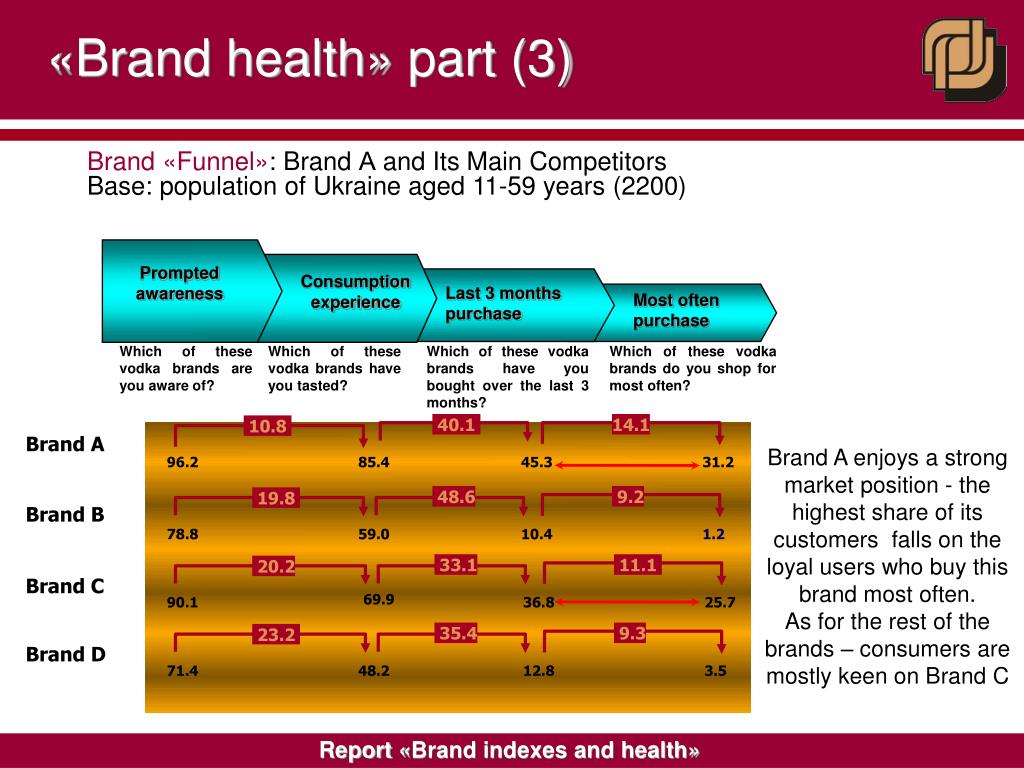 «Brand health» part (3)

Brand «Funnel»: Brand A and Its Main Competitors
Base: population of Ukraine aged 11-59 years (2200)

Prompted awareness

Consumption experience

Last 3 months purchase

Most often purchase

Which of these vodka brands are you aware of?

Which of these vodka brands have you tasted?

Which of these vodka brands have you bought over the last 3 months?

Which of these vodka brands do you shop for most often?

Brand A
10.8
40.1
14.1
96.2
85.4
45.3
31.2

Brand B
19.8
48.6
9.2
78.8
59.0
10.4
1.2

Brand C
20.2
33.1
11.1
90.1
69.9
36.8
25.7

Brand D
23.2
35.4
9.3
71.4
48.2
12.8
3.5

Brand A enjoys a strong market position - the highest share of its customers falls on the loyal users who buy this brand most often.
As for the rest of the brands – consumers are mostly keen on Brand C

Report «Brand indexes and health»